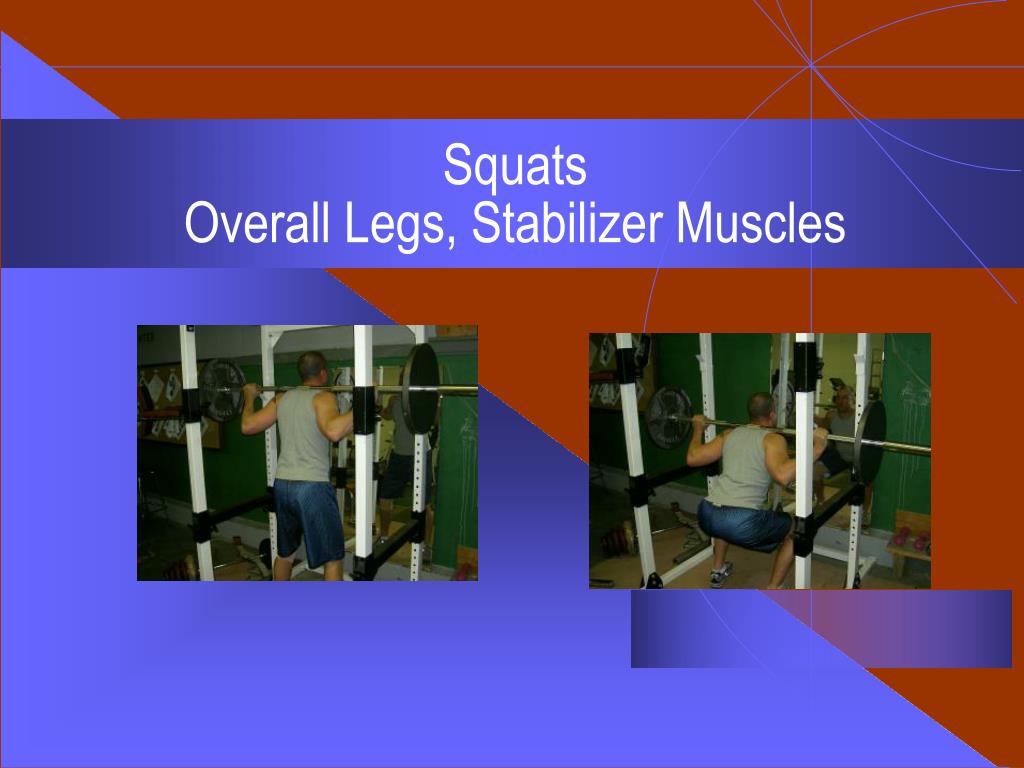 Squats
Overall Legs, Stabilizer Muscles